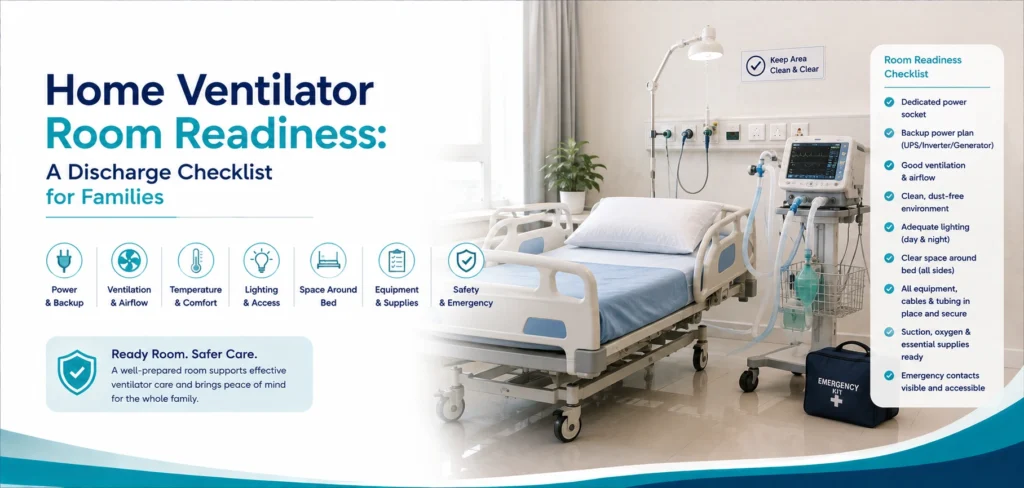 Home Ventilator Room Readiness: A Discharge Checklist for Families

Power & Backup

Ventilation & Airflow

Temperature & Comfort

Lighting & Access

Space Around Bed

Equipment & Supplies

Safety & Emergency

Ready Room. Safer Care.

A well-prepared room supports effective ventilator care and brings peace of mind for the whole family.

Keep Area Clean & Clear

EMERGENCY KIT

Room Readiness Checklist

Dedicated power socket

Backup power plan (UPS/Inverter/Generator)

Good ventilation & airflow

Clean, dust-free environment

Adequate lighting (day & night)

Clear space around bed (all sides)

All equipment, cables & tubing in place and secure

Suction, oxygen & essential supplies ready

Emergency contacts visible and accessible